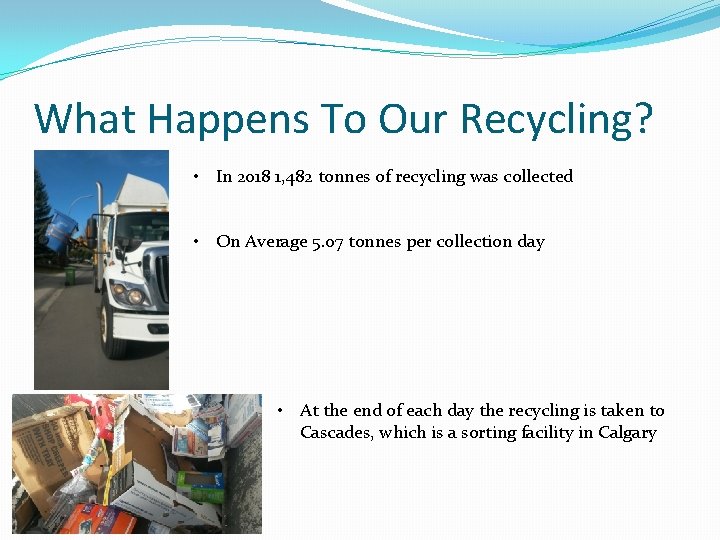 What Happens To Our Recycling?

• In 2018 1,482 tonnes of recycling was collected

• On Average 5.07 tonnes per collection day

• At the end of each day the recycling is taken to Cascades, which is a sorting facility in Calgary